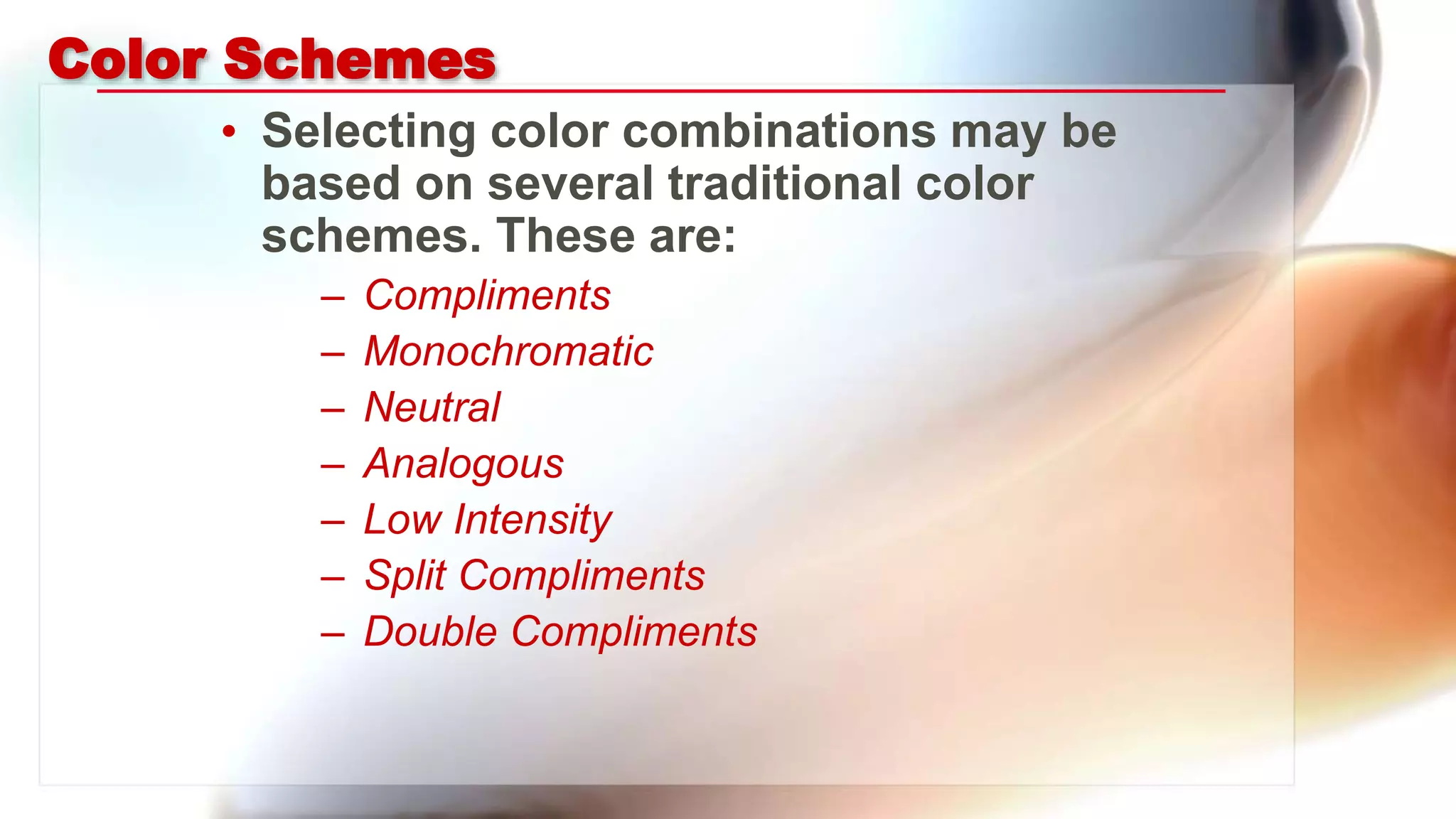 Color Schemes

• Selecting color combinations may be based on several traditional color schemes. These are:
  – Compliments
  – Monochromatic
  – Neutral
  – Analogous
  – Low Intensity
  – Split Compliments
  – Double Compliments